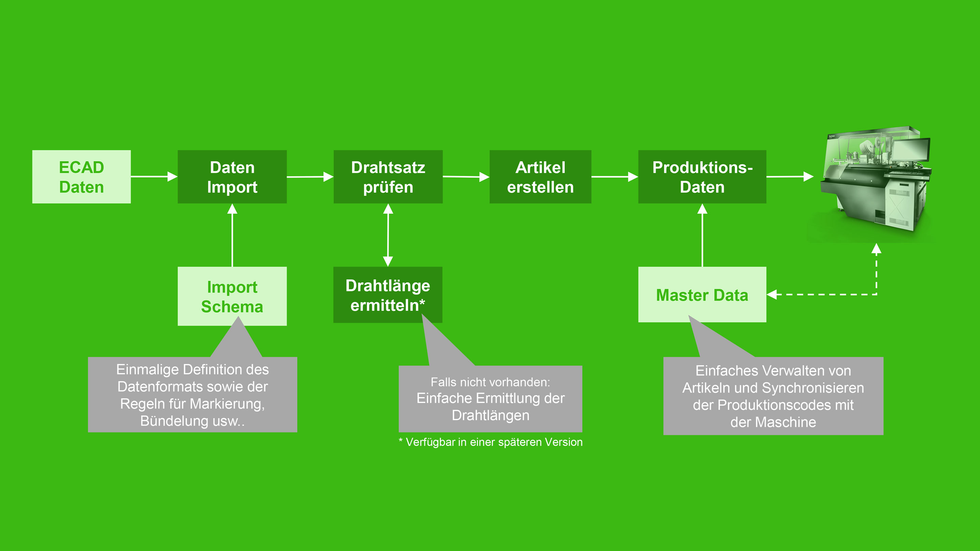 ECAD Daten

Daten Import

Drahtsatz prüfen

Artikel erstellen

Produktions-Daten

Import Schema

Drahtlänge ermitteln*

Master Data

Einmalige Definition des Datenformats sowie der Regeln für Markierung, Bündelung usw..

Falls nicht vorhanden: Einfache Ermittlung der Drahtlängen

* Verfügbar in einer späteren Version

Einfaches Verwalten von Artikeln und Synchronisieren der Produktionscodes mit der Maschine